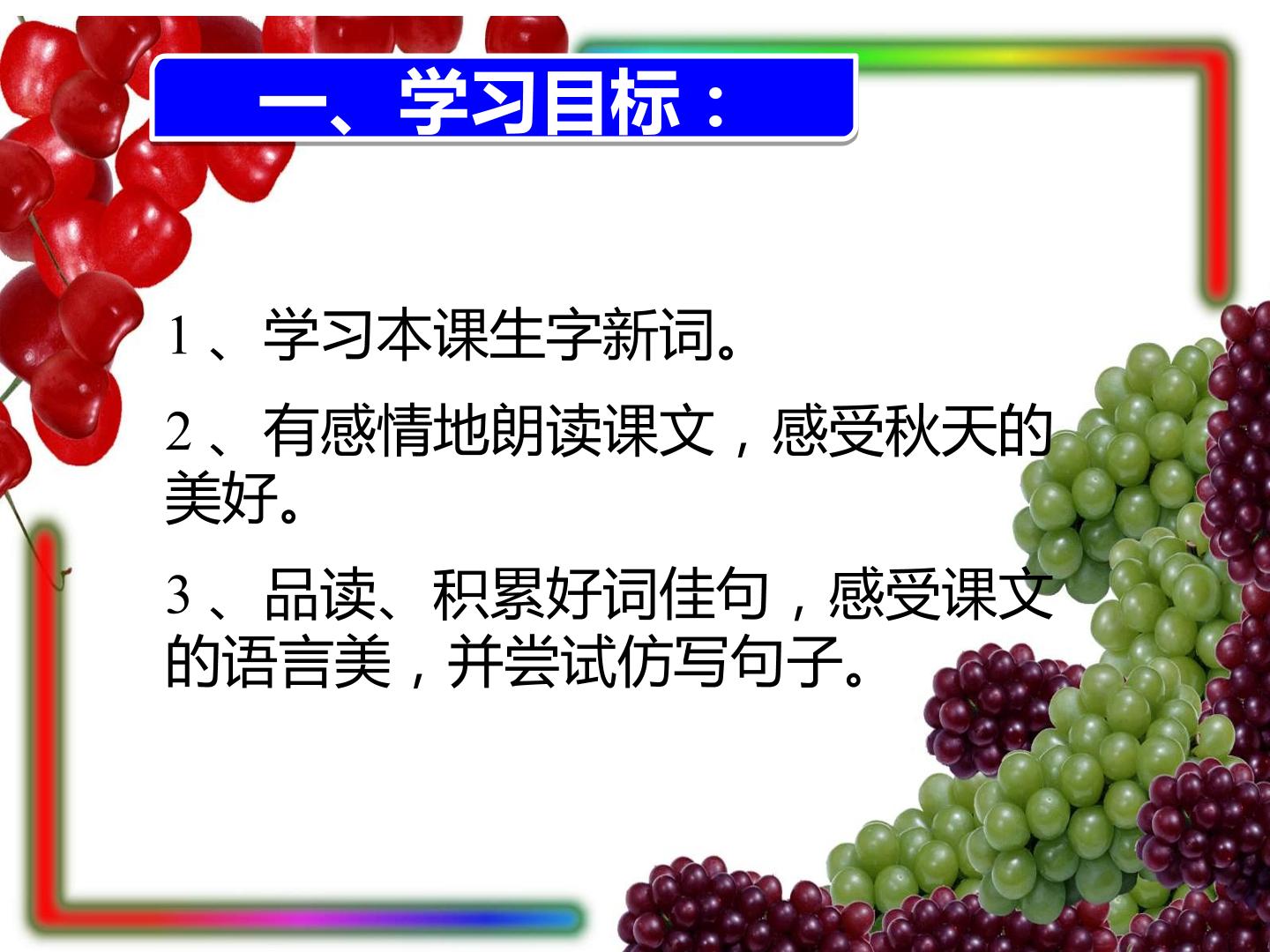 一、学习目标：

1、学习本课生字新词。

2、有感情地朗读课文，感受秋天的美好。

3、品读、积累好词佳句，感受课文的语言美，并尝试仿写句子。